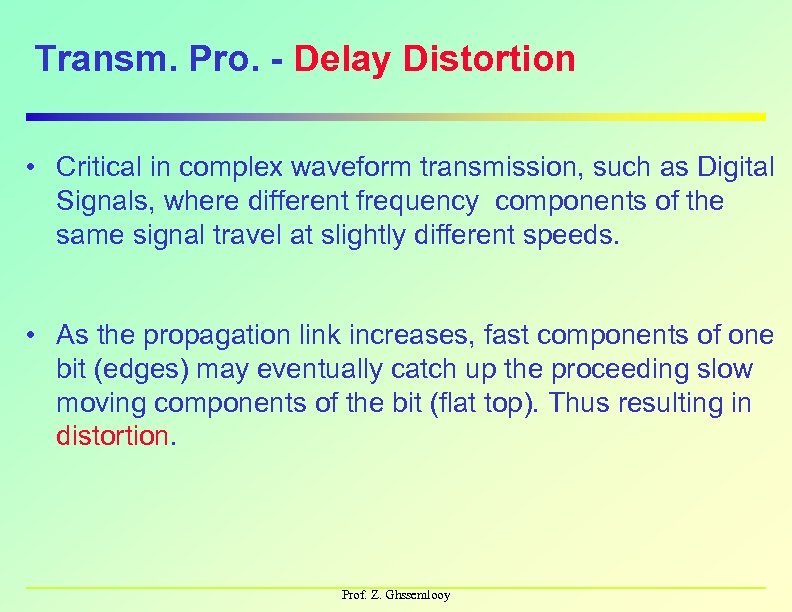 Transm. Pro. - Delay Distortion

• Critical in complex waveform transmission, such as Digital Signals, where different frequency components of the same signal travel at slightly different speeds.

• As the propagation link increases, fast components of one bit (edges) may eventually catch up the proceeding slow moving components of the bit (flat top). Thus resulting in distortion.

Prof. Z. Ghssemlooy